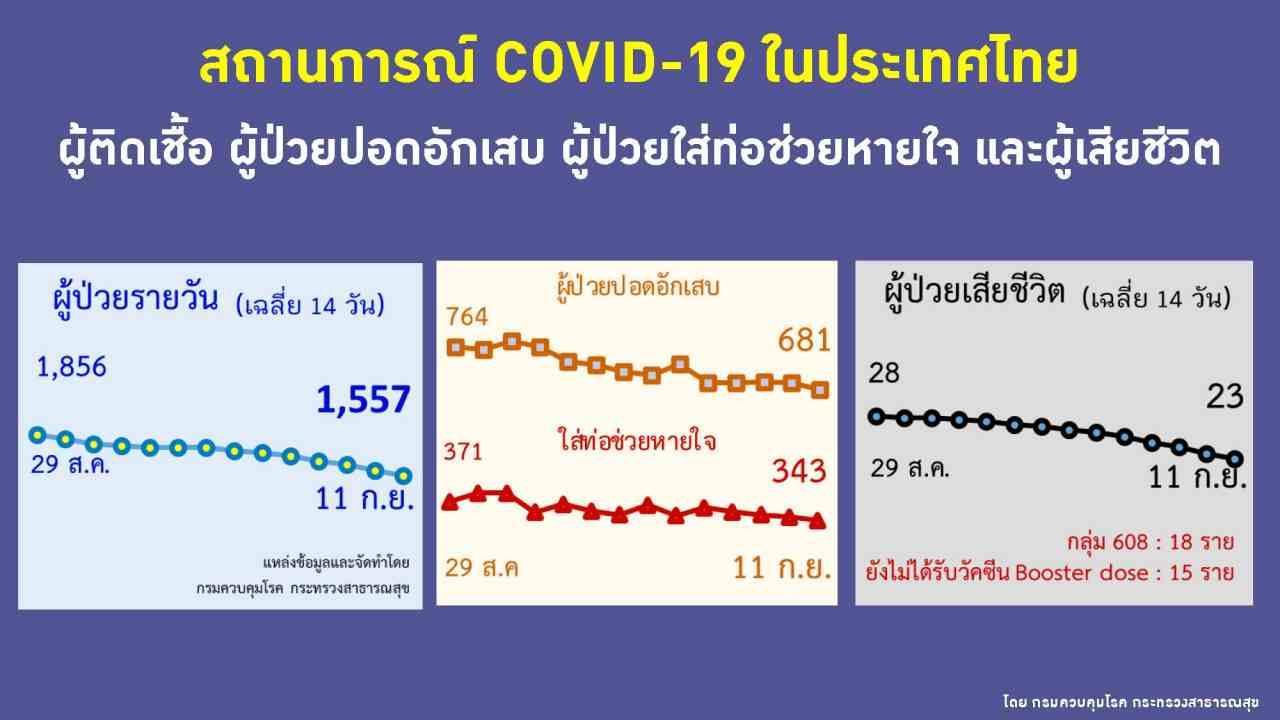 สถานการณ์ COVID-19 ในประเทศไทย

ผู้ติดเชื้อ ผู้ป่วยปอดอักเสบ ผู้ป่วยใส่ท่อช่วยหายใจ และผู้เสียชีวิต

ผู้ป่วยรายวัน (เฉลี่ย 14 วัน)

1,856

1,557

29 ส.ค.

11 ก.ย.

แหล่งข้อมูลและจัดทำโดย
กรมควบคุมโรค กระทรวงสาธารณสุข

ผู้ป่วยปอดอักเสบ

764

681

ใส่ท่อช่วยหายใจ

371

343

29 ส.ค

11 ก.ย.

ผู้ป่วยเสียชีวิต (เฉลี่ย 14 วัน)

28

23

29 ส.ค.

11 ก.ย.

กลุ่ม 608 : 18 ราย
ยังไม่ได้รับวัคซีน Booster dose : 15 ราย

โดย กรมควบคุมโรค กระทรวงสาธารณสุข